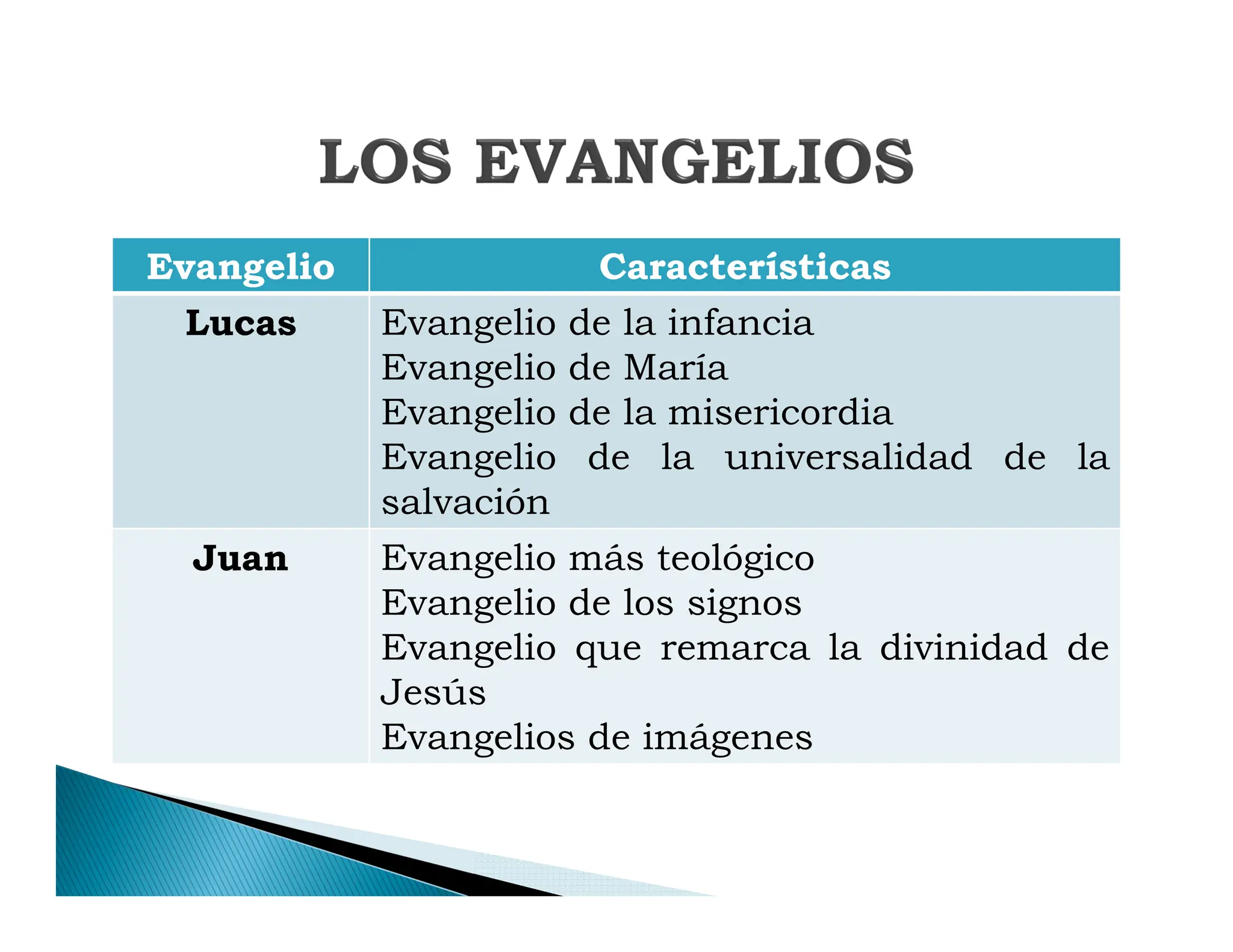 LOS EVANGELIOS

| Evangelio | Características |
|---|---|
| **Lucas** | Evangelio de la infancia<br>Evangelio de María<br>Evangelio de la misericordia<br>Evangelio de la universalidad de la salvación |
| **Juan** | Evangelio más teológico<br>Evangelio de los signos<br>Evangelio que remarca la divinidad de Jesús<br>Evangelios de imágenes |